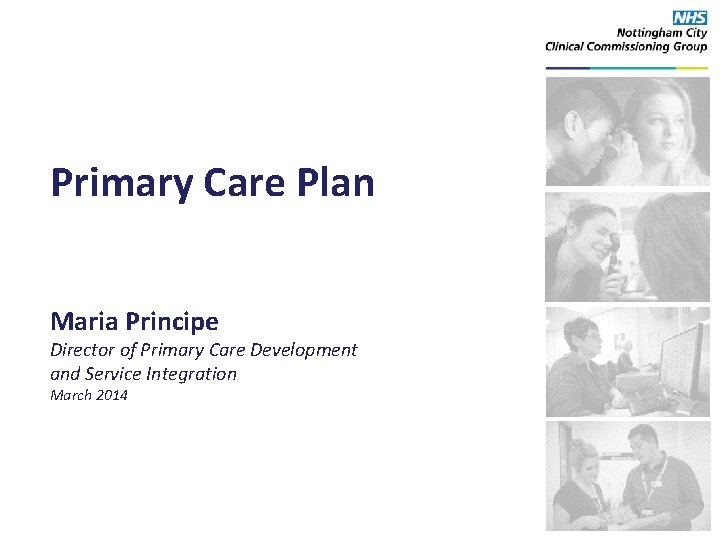 NHS
Nottingham City
Clinical Commissioning Group

Primary Care Plan

Maria Principe
Director of Primary Care Development and Service Integration
March 2014